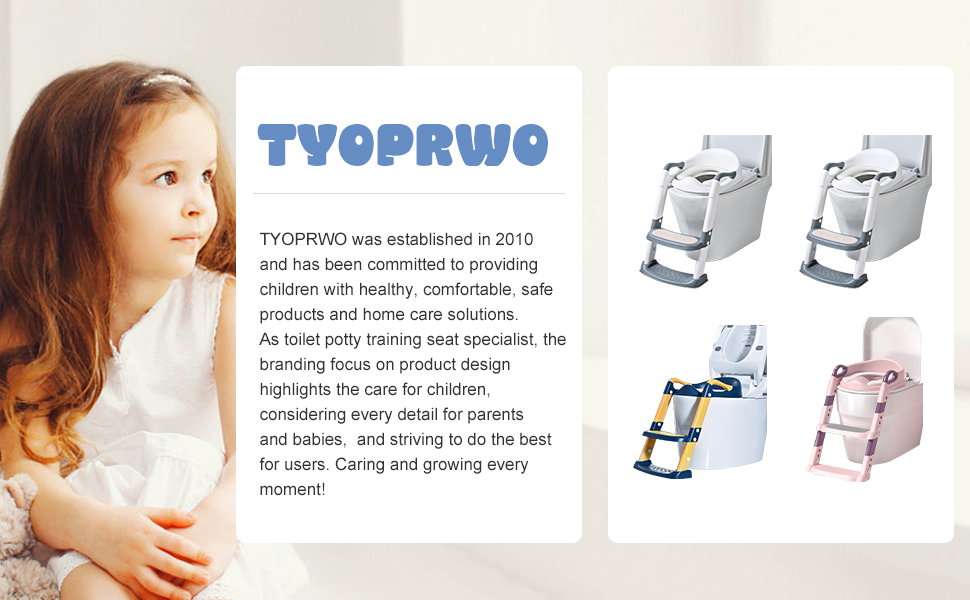 TYOPRWO

TYOPRWO was established in 2010 and has been committed to providing children with healthy, comfortable, safe products and home care solutions.
As toilet potty training seat specialist, the branding focus on product design highlights the care for children, considering every detail for parents and babies, and striving to do the best for users. Caring and growing every moment!